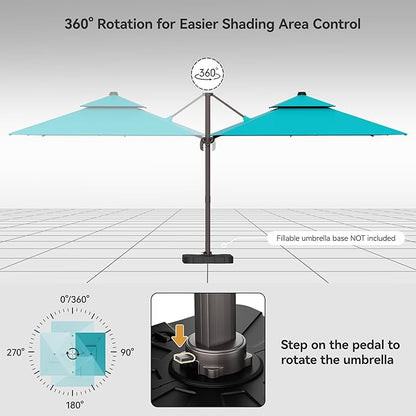 360° Rotation for Easier Shading Area Control

360°

Fillable umbrella base NOT included

0°/360°

270°

90°

180°

Step on the pedal to rotate the umbrella